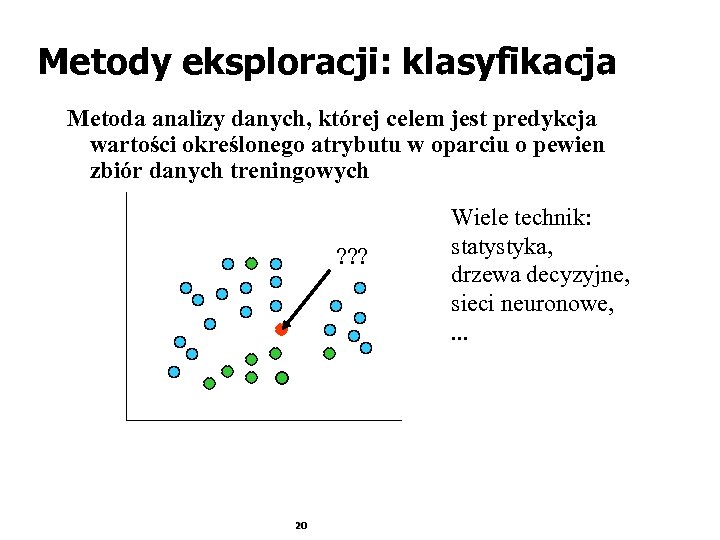 Metody eksploracji: klasyfikacja

Metoda analizy danych, której celem jest predykcja wartości określonego atrybutu w oparciu o pewien zbiór danych treningowych

???

Wiele technik:
statystyka,
drzewa decyzyjne,
sieci neuronowe,
...

20